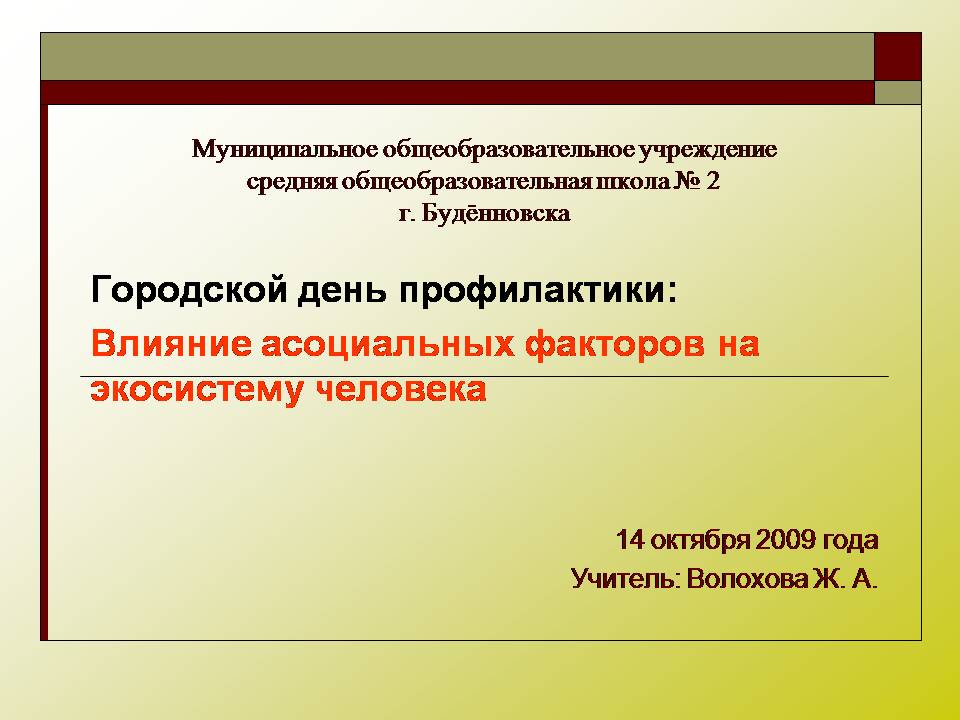 Муниципальное общеобразовательное учреждение
средняя общеобразовательная школа № 2
г. Будённовска

Городской день профилактики:

Влияние асоциальных факторов на экосистему человека

14 октября 2009 года
Учитель: Волохова Ж. А.